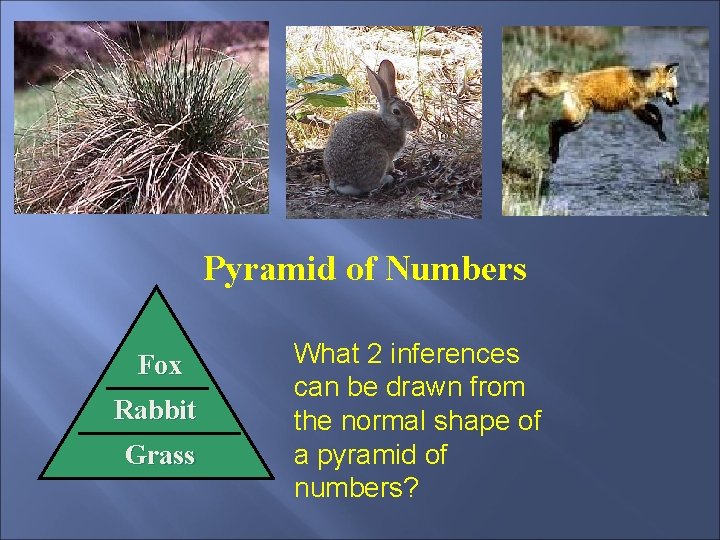 Pyramid of Numbers

Fox
Rabbit
Grass

What 2 inferences can be drawn from the normal shape of a pyramid of numbers?